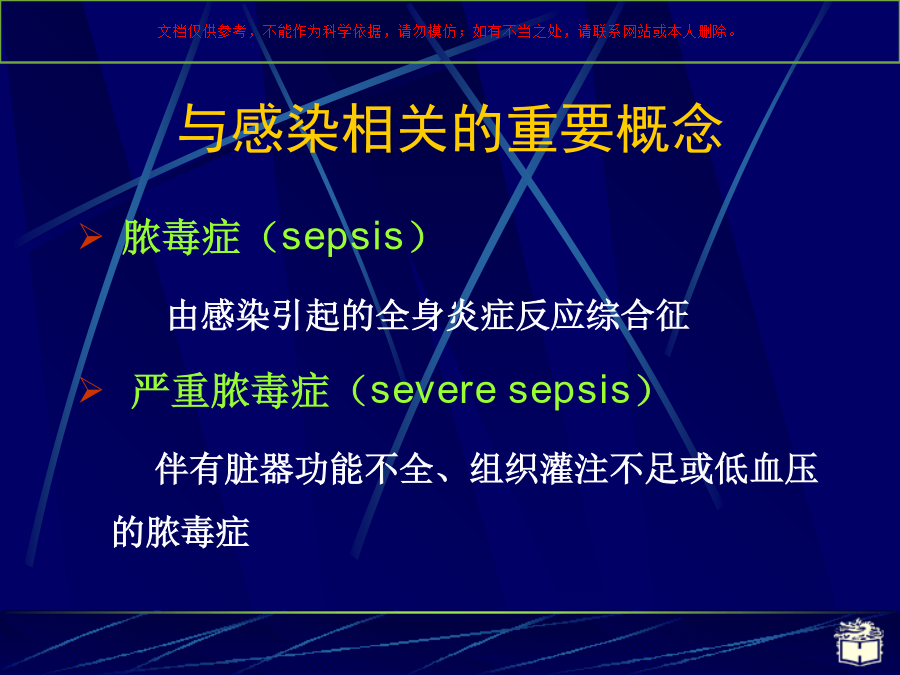 文档仅供参考，不能作为科学依据，请勿模仿；如有不当之处，请联系网站或本人删除。

与感染相关的重要概念

➢ 脓毒症（sepsis）

由感染引起的全身炎症反应综合征

➢ 严重脓毒症（severe sepsis）

伴有脏器功能不全、组织灌注不足或低血压的脓毒症